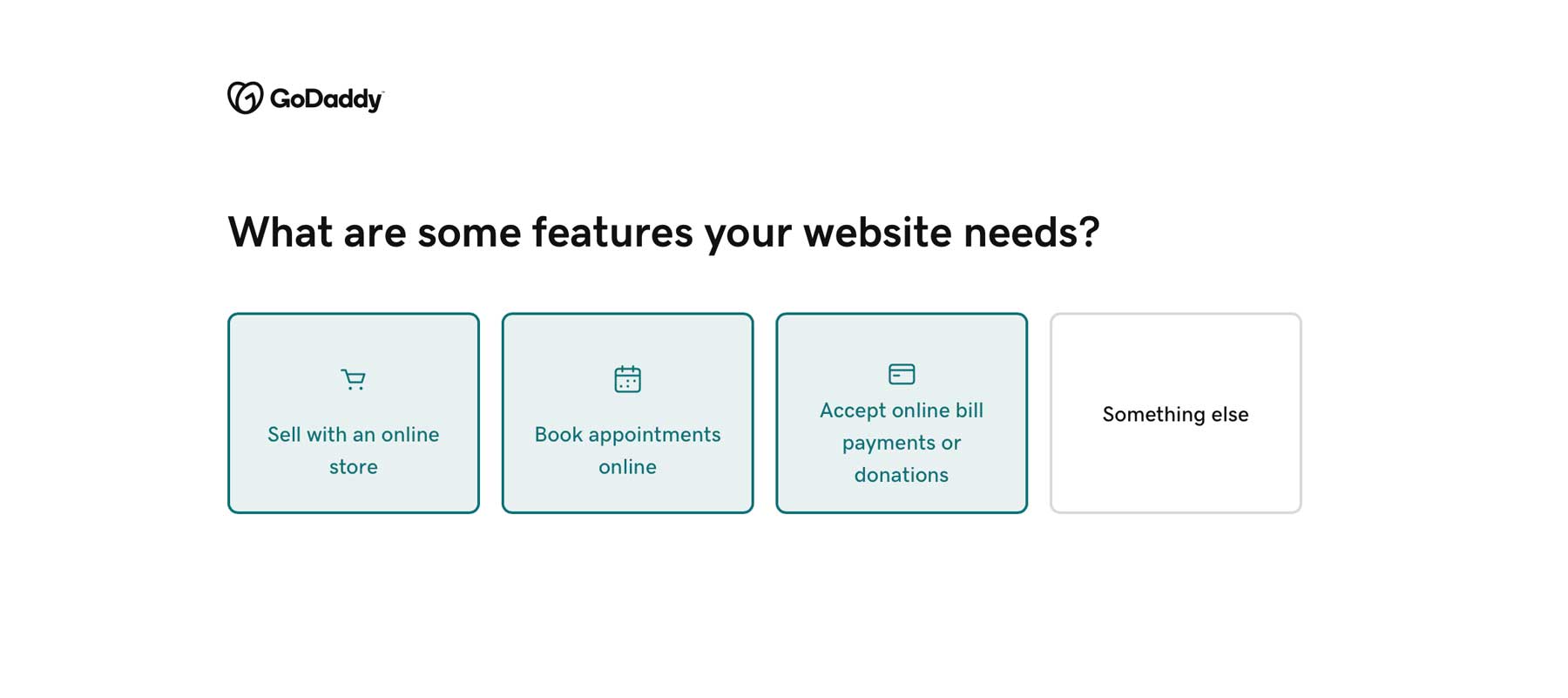 GoDaddy

What are some features your website needs?

Sell with an online store

Book appointments online

Accept online bill payments or donations

Something else